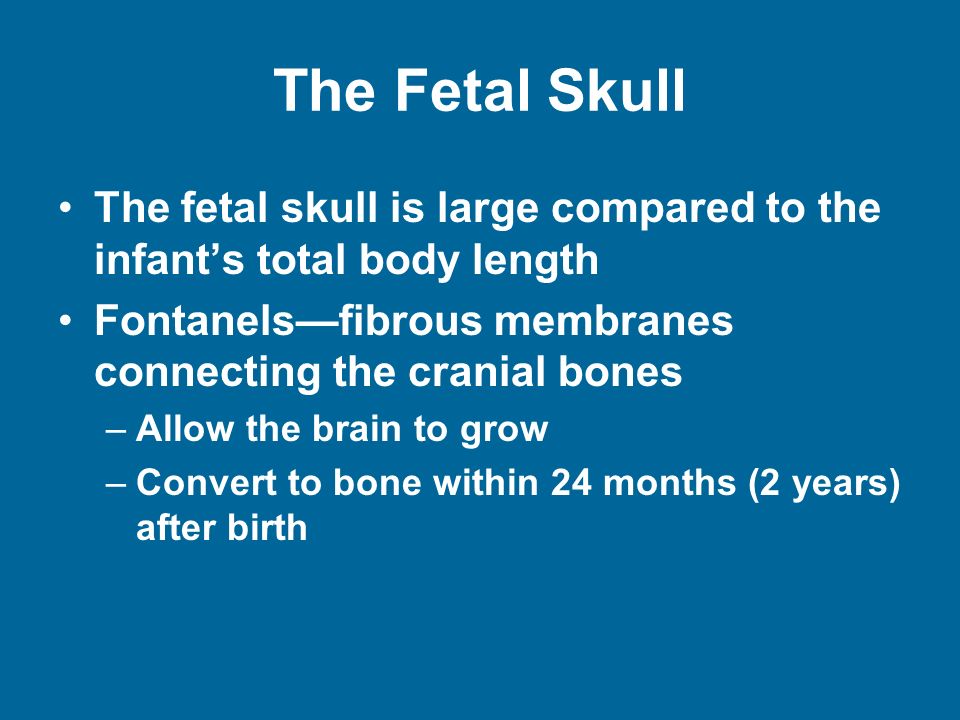 The Fetal Skull

• The fetal skull is large compared to the infant’s total body length
• Fontanels—fibrous membranes connecting the cranial bones
– Allow the brain to grow
– Convert to bone within 24 months (2 years) after birth